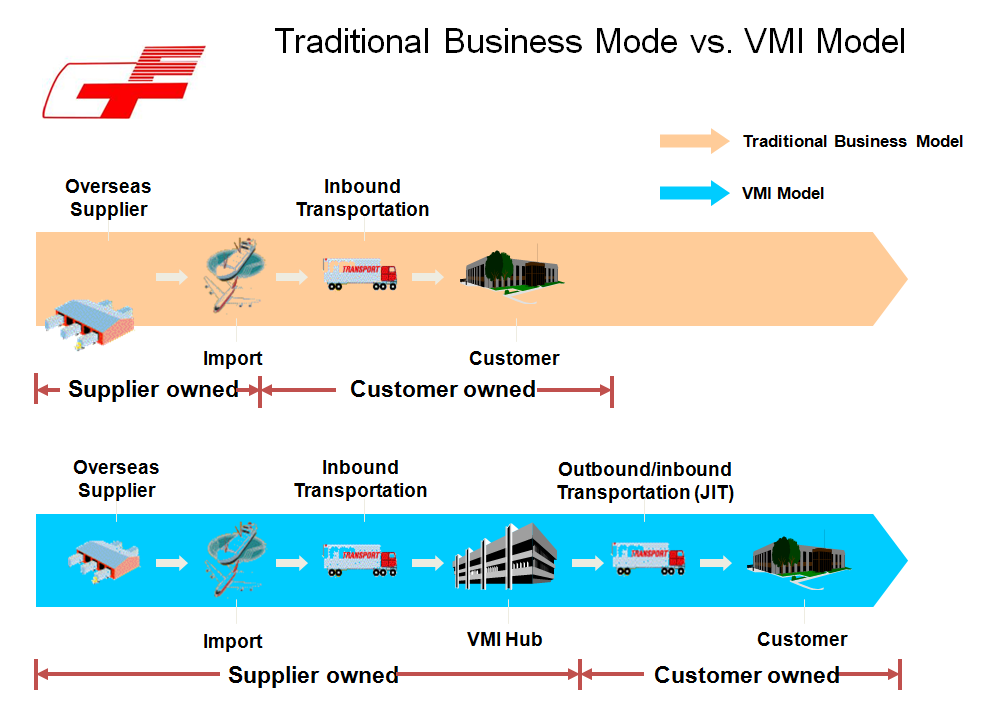 Traditional Business Mode vs. VMI Model

Traditional Business Model

VMI Model

Overseas Supplier

Inbound Transportation

TRANSPORT

Import

Customer

Supplier owned

Customer owned

Overseas Supplier

Inbound Transportation

Outbound/inbound Transportation (JIT)

TRANSPORT

TRANSPORT

Import

VMI Hub

Customer

Supplier owned

Customer owned